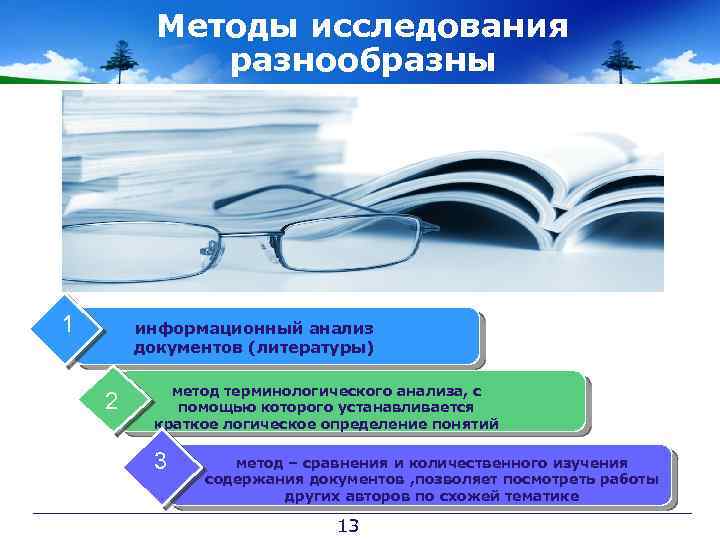 Методы исследования разнообразны

1
информационный анализ документов (литературы)

2
метод терминологического анализа, с помощью которого устанавливается краткое логическое определение понятий

3
метод – сравнения и количественного изучения содержания документов ,позволяет посмотреть работы других авторов по схожей тематике

13